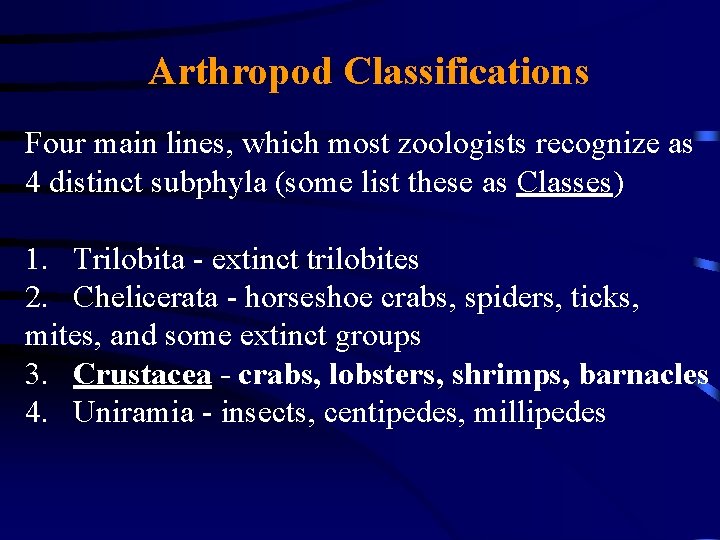 Arthropod Classifications

Four main lines, which most zoologists recognize as 4 distinct subphyla (some list these as Classes)

1. Trilobita - extinct trilobites
2. Chelicerata - horseshoe crabs, spiders, ticks, mites, and some extinct groups
3. Crustacea - crabs, lobsters, shrimps, barnacles
4. Uniramia - insects, centipedes, millipedes